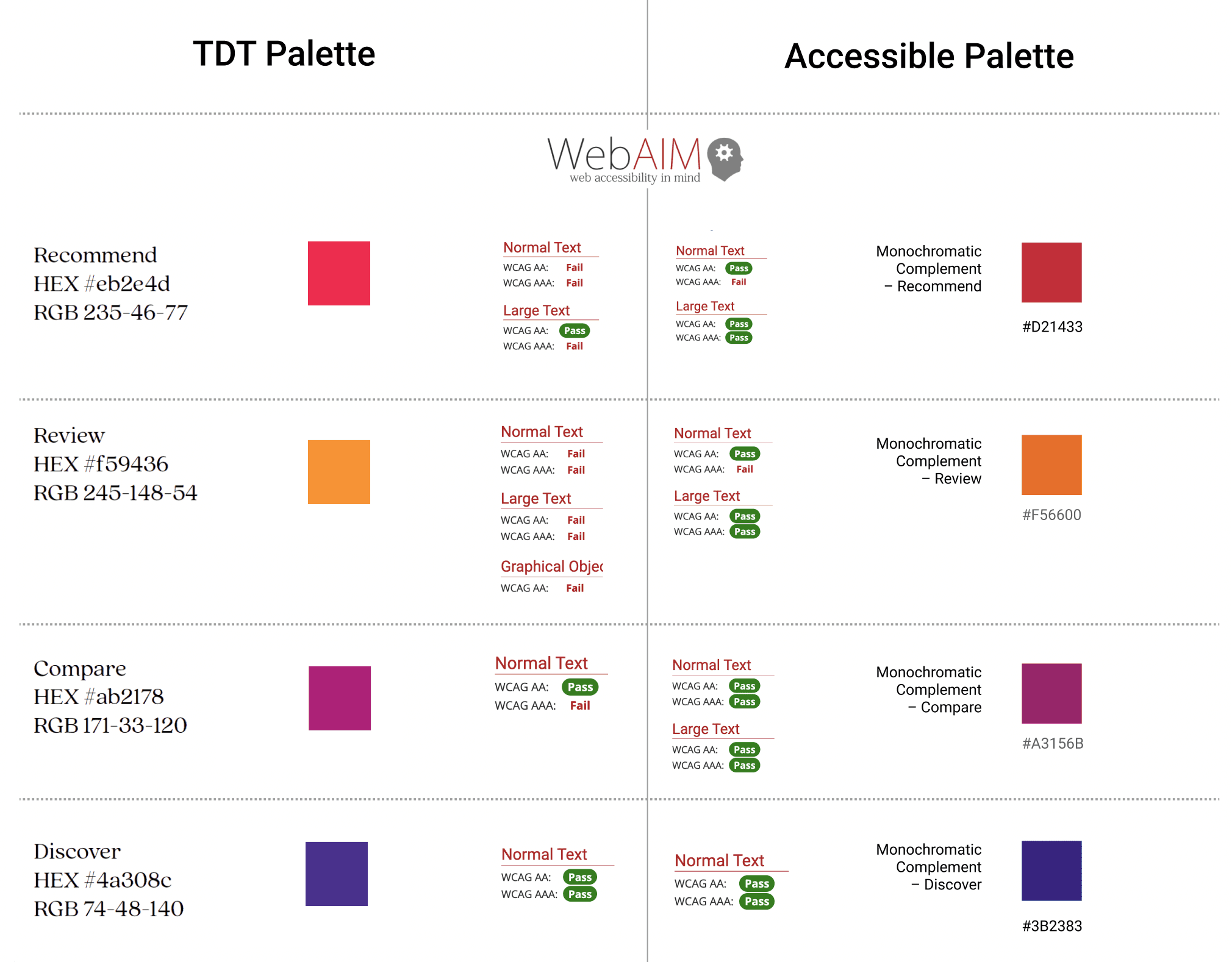 TDT Palette

Accessible Palette

WebAIM
web accessibility in mind

Recommend
HEX #eb2e4d
RGB 235-46-77

Normal Text
WCAG AA: Fail
WCAG AAA: Fail

Large Text
WCAG AA: Pass
WCAG AAA: Fail

Normal Text
WCAG AA: Pass
WCAG AAA: Fail

Large Text
WCAG AA: Pass
WCAG AAA: Pass

Monochromatic Complement – Recommend

#D21433

Review
HEX #f59436
RGB 245-148-54

Normal Text
WCAG AA: Fail
WCAG AAA: Fail

Large Text
WCAG AA: Fail
WCAG AAA: Fail

Graphical Objec
WCAG AA: Fail

Normal Text
WCAG AA: Pass
WCAG AAA: Fail

Large Text
WCAG AA: Pass
WCAG AAA: Pass

Monochromatic Complement – Review

#F56600

Compare
HEX #ab2178
RGB 171-33-120

Normal Text
WCAG AA: Pass
WCAG AAA: Fail

Normal Text
WCAG AA: Pass
WCAG AAA: Pass

Large Text
WCAG AA: Pass
WCAG AAA: Pass

Monochromatic Complement – Compare

#A3156B

Discover
HEX #4a308c
RGB 74-48-140

Normal Text
WCAG AA: Pass
WCAG AAA: Pass

Normal Text
WCAG AA: Pass
WCAG AAA: Pass

Monochromatic Complement – Discover

#3B2383